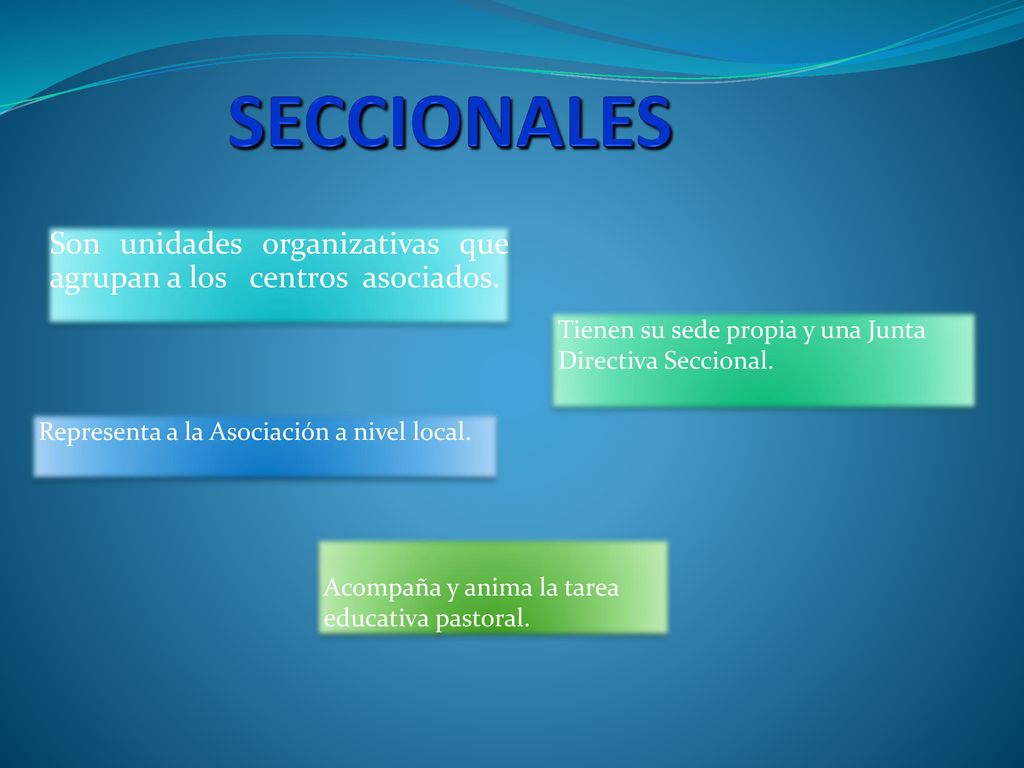 SECCIONALES

Son unidades organizativas que agrupan a los centros asociados.

Tienen su sede propia y una Junta Directiva Seccional.

Representa a la Asociación a nivel local.

Acompaña y anima la tarea educativa pastoral.